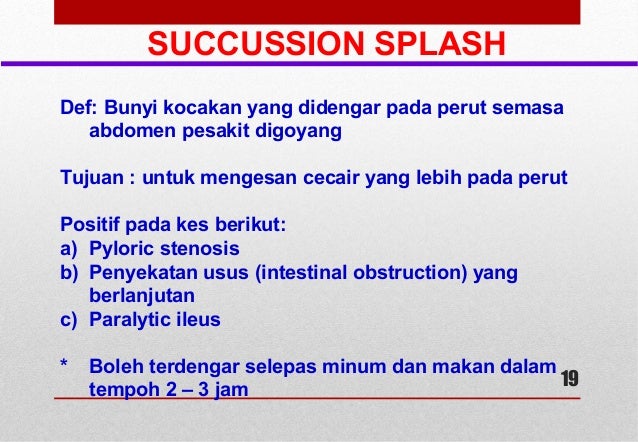 SUCCUSSION SPLASH

Def: Bunyi kocakan yang didengar pada perut semasa abdomen pesakit digoyang

Tujuan : untuk mengesan cecair yang lebih pada perut

Positif pada kes berikut:
a) Pyloric stenosis
b) Penyekatan usus (intestinal obstruction) yang berlanjutan
c) Paralytic ileus

* Boleh terdengar selepas minum dan makan dalam tempoh 2 – 3 jam

19